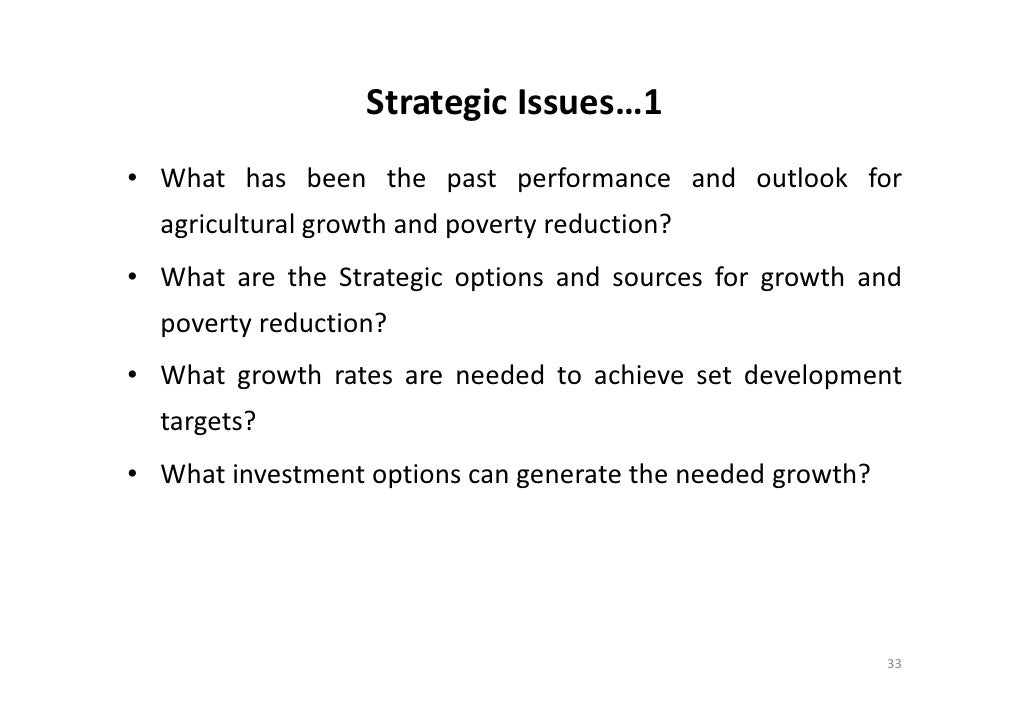 Strategic Issues…1

• What has been the past performance and outlook for agricultural growth and poverty reduction?

• What are the Strategic options and sources for growth and poverty reduction?

• What growth rates are needed to achieve set development targets?

• What investment options can generate the needed growth?

33